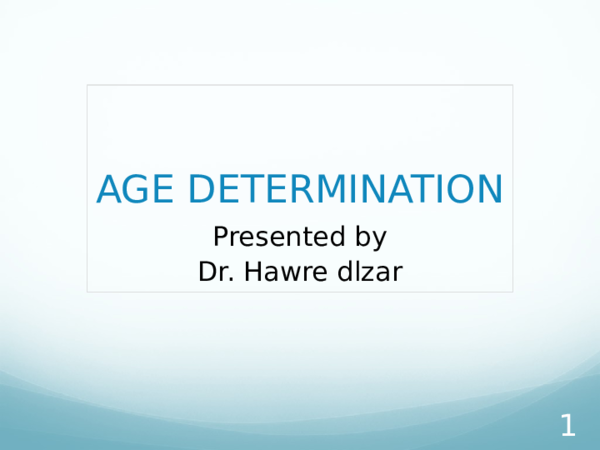 AGE DETERMINATION

Presented by
Dr. Hawre dlzar

1